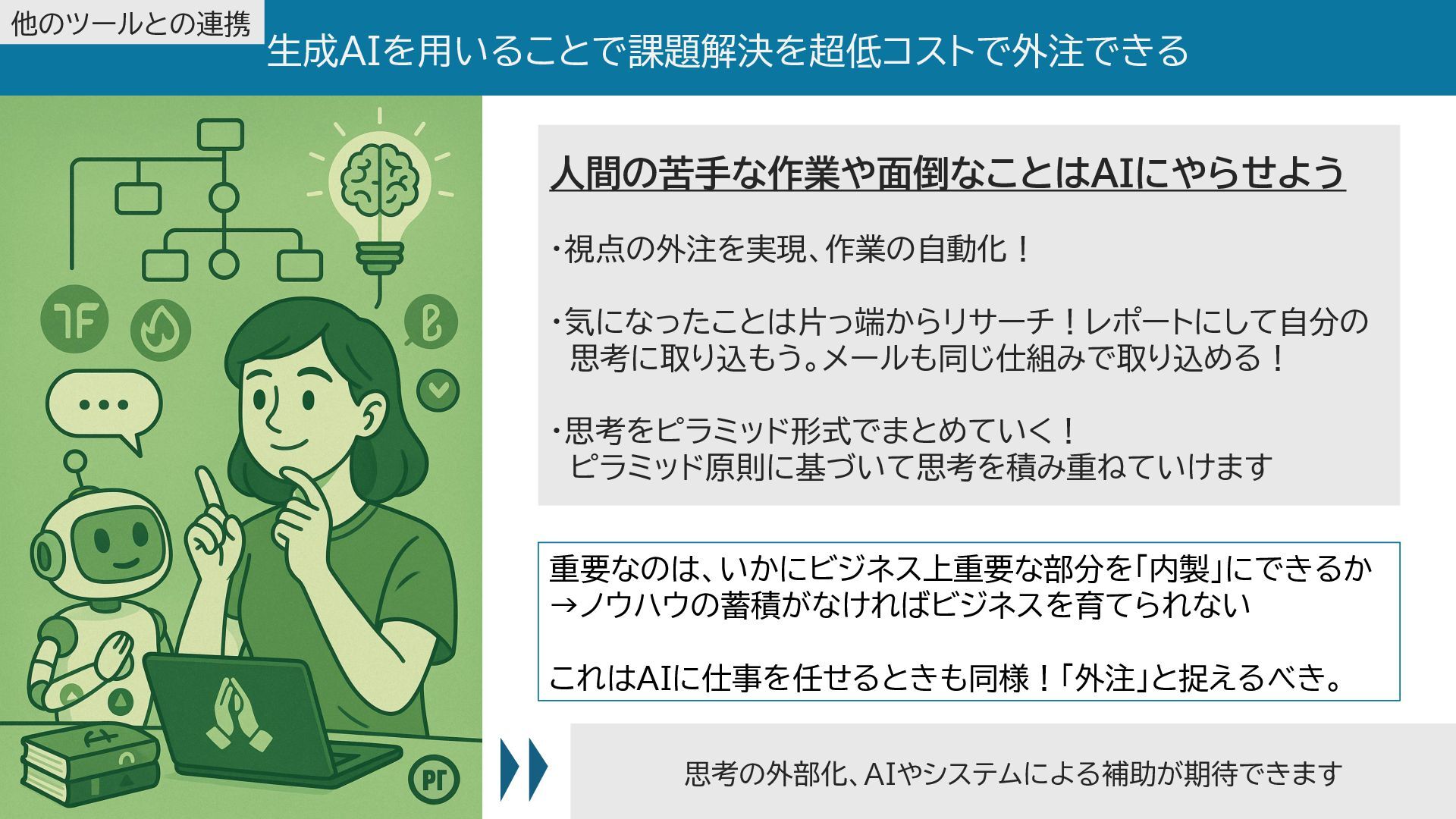 他のツールとの連携

生成AIを用いることで課題解決を超低コストで外注できる

人間の苦手な作業や面倒なことはAIにやらせよう

・視点の外注を実現、作業の自動化！

・気になったことは片っ端からリサーチ！レポートにして自分の思考に取り込もう。メールも同じ仕組みで取り込める！

・思考をピラミッド形式でまとめていく！
ピラミッド原則に基づいて思考を積み重ねていけます

重要なのは、いかにビジネス上重要な部分を「内製」にできるか
→ノウハウの蓄積がなければビジネスを育てられない

これはAIに仕事を任せるときも同様！「外注」と捉えるべき。

思考の外部化、AIやシステムによる補助が期待できます